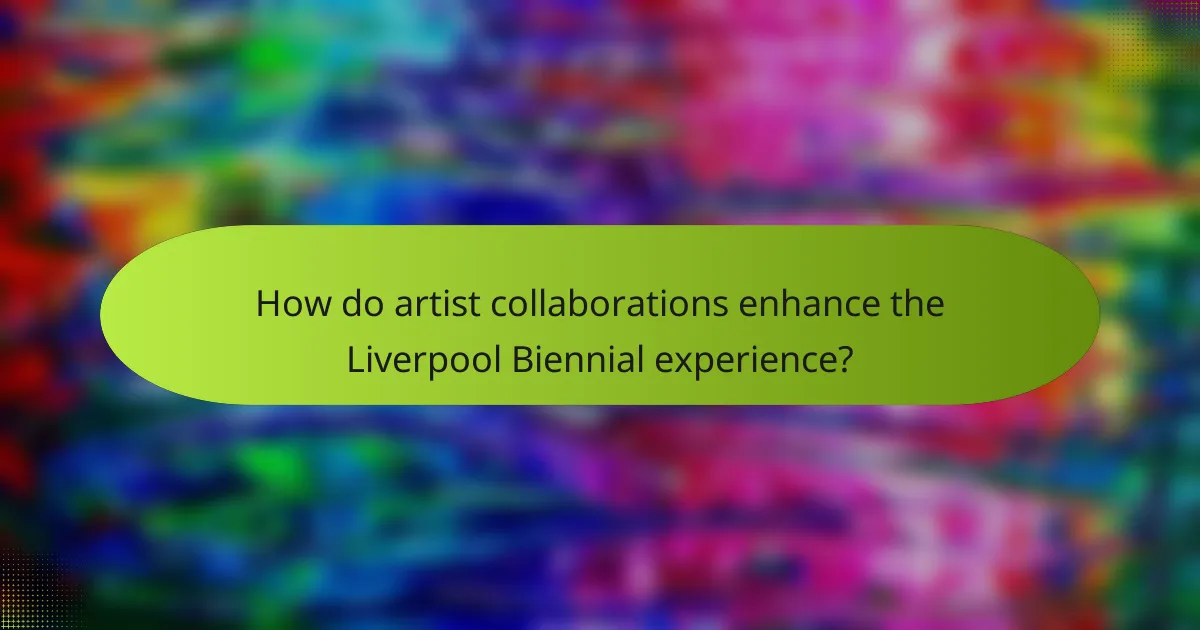 How do artist collaborations enhance the Liverpool Biennial experience?